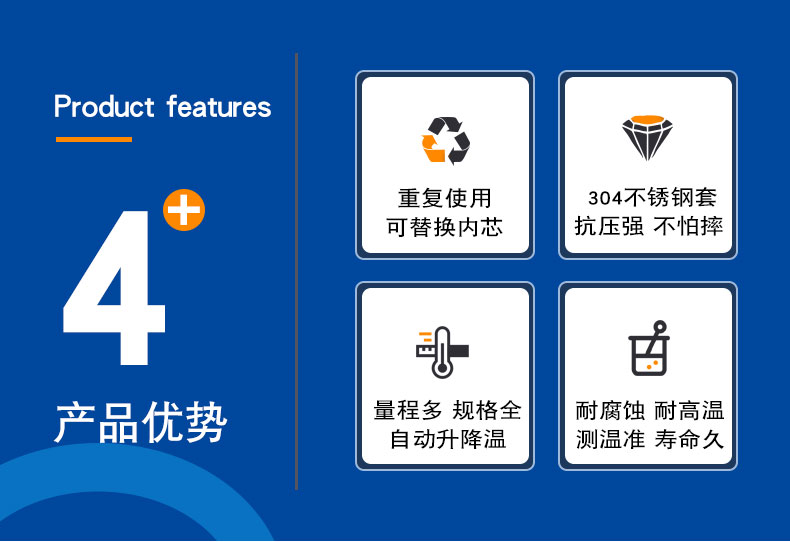 Product features

4+

产品优势

重复使用
可替换内芯

304不锈钢套
抗压强 不怕摔

量程多 规格全
自动升降温

耐腐蚀 耐高温
测温准 寿命久